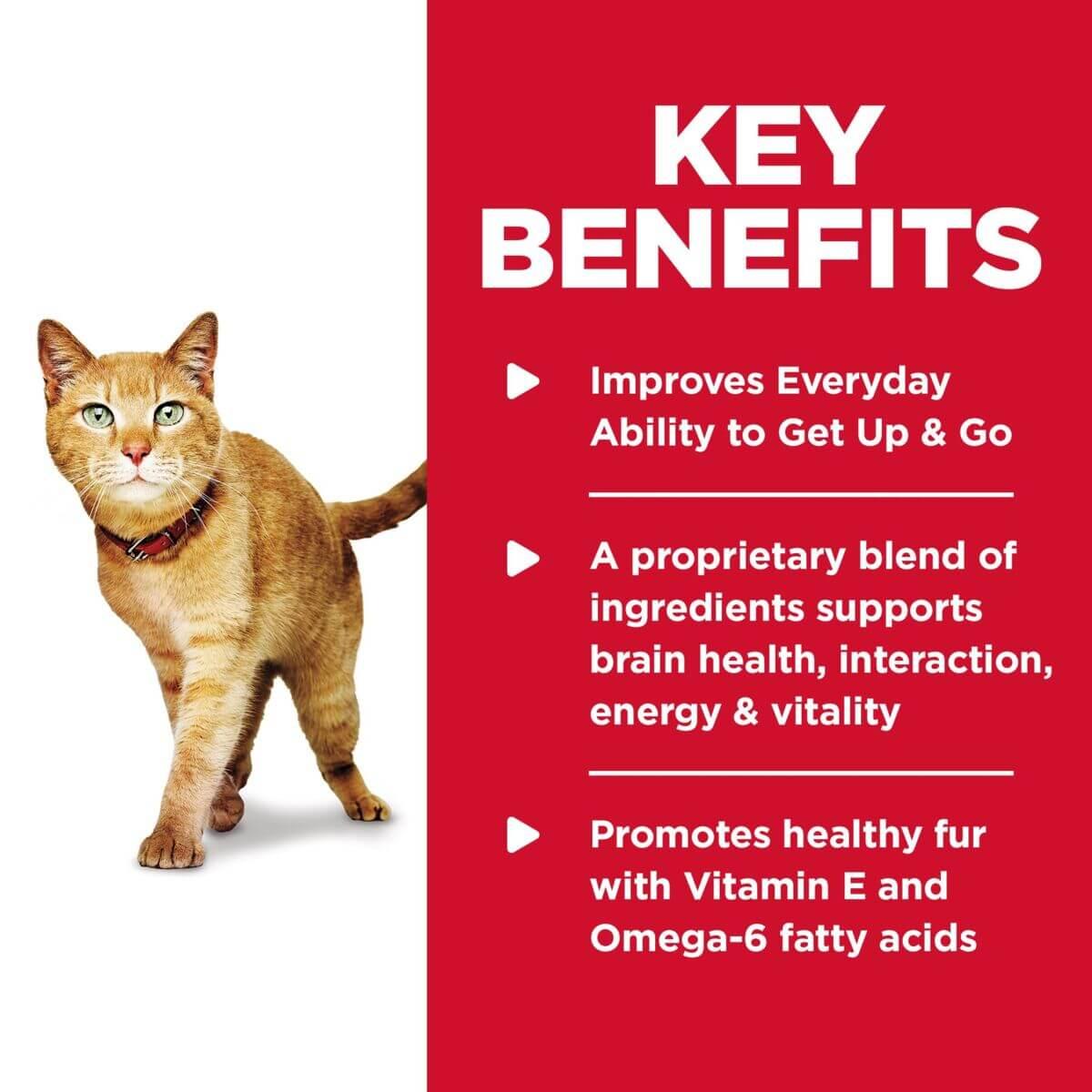 KEY BENEFITS

Improves Everyday Ability to Get Up & Go

A proprietary blend of ingredients supports brain health, interaction, energy & vitality

Promotes healthy fur with Vitamin E and Omega-6 fatty acids